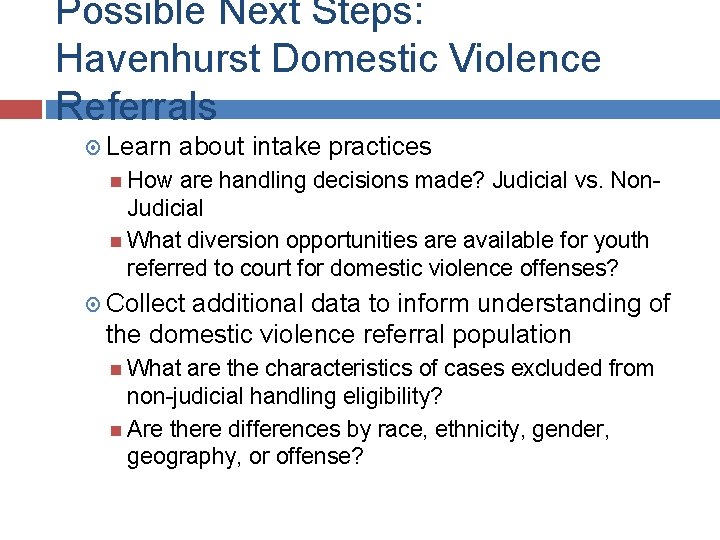 Possible Next Steps: Havenhurst Domestic Violence Referrals

Learn about intake practices

How are handling decisions made? Judicial vs. Non-Judicial

What diversion opportunities are available for youth referred to court for domestic violence offenses?

Collect additional data to inform understanding of the domestic violence referral population

What are the characteristics of cases excluded from non-judicial handling eligibility?

Are there differences by race, ethnicity, gender, geography, or offense?